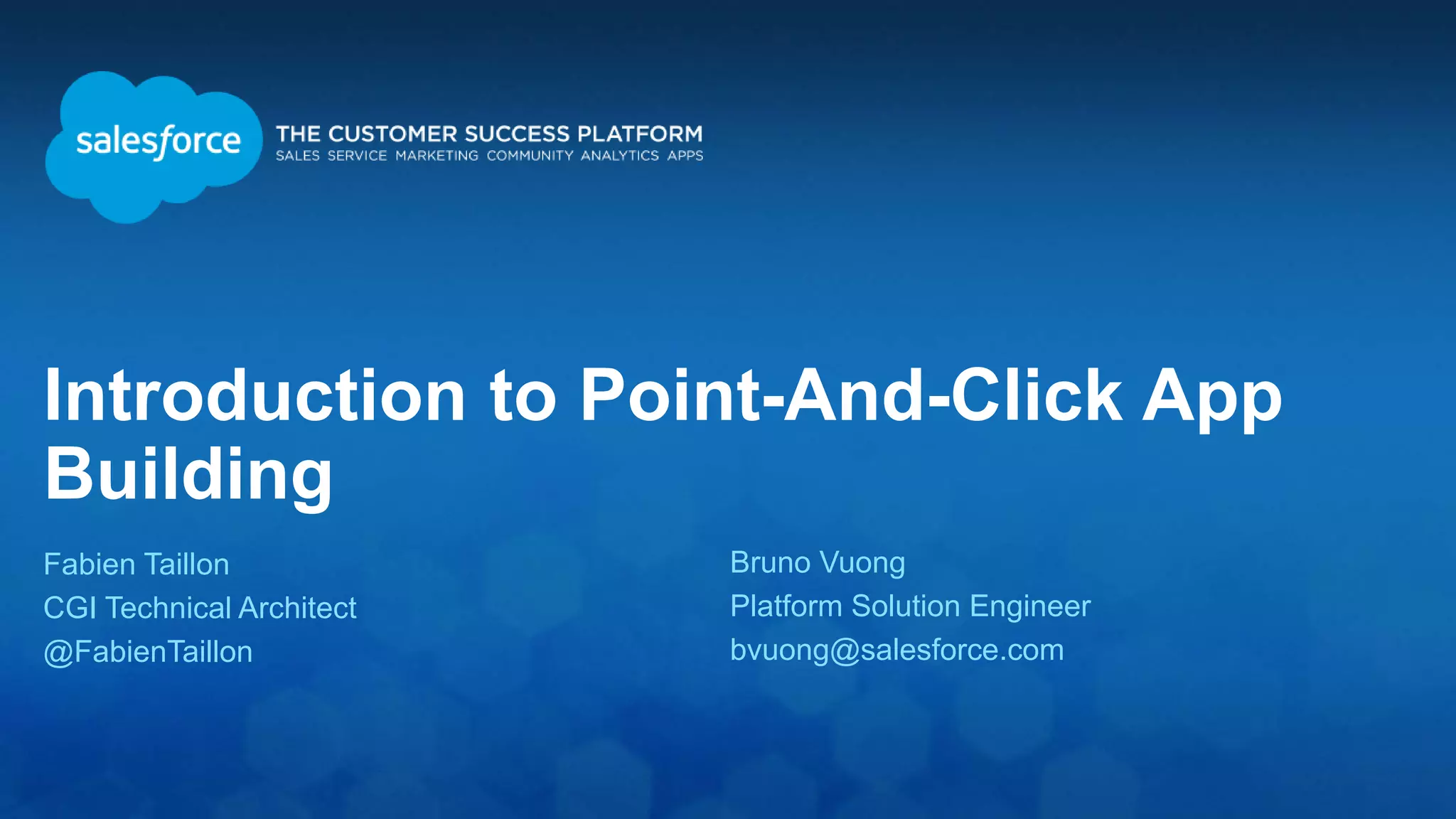 salesforce

THE CUSTOMER SUCCESS PLATFORM
SALES SERVICE MARKETING COMMUNITY ANALYTICS APPS

Introduction to Point-And-Click App Building

Fabien Taillon
CGI Technical Architect
@FabienTaillon

Bruno Vuong
Platform Solution Engineer
bvuong@salesforce.com